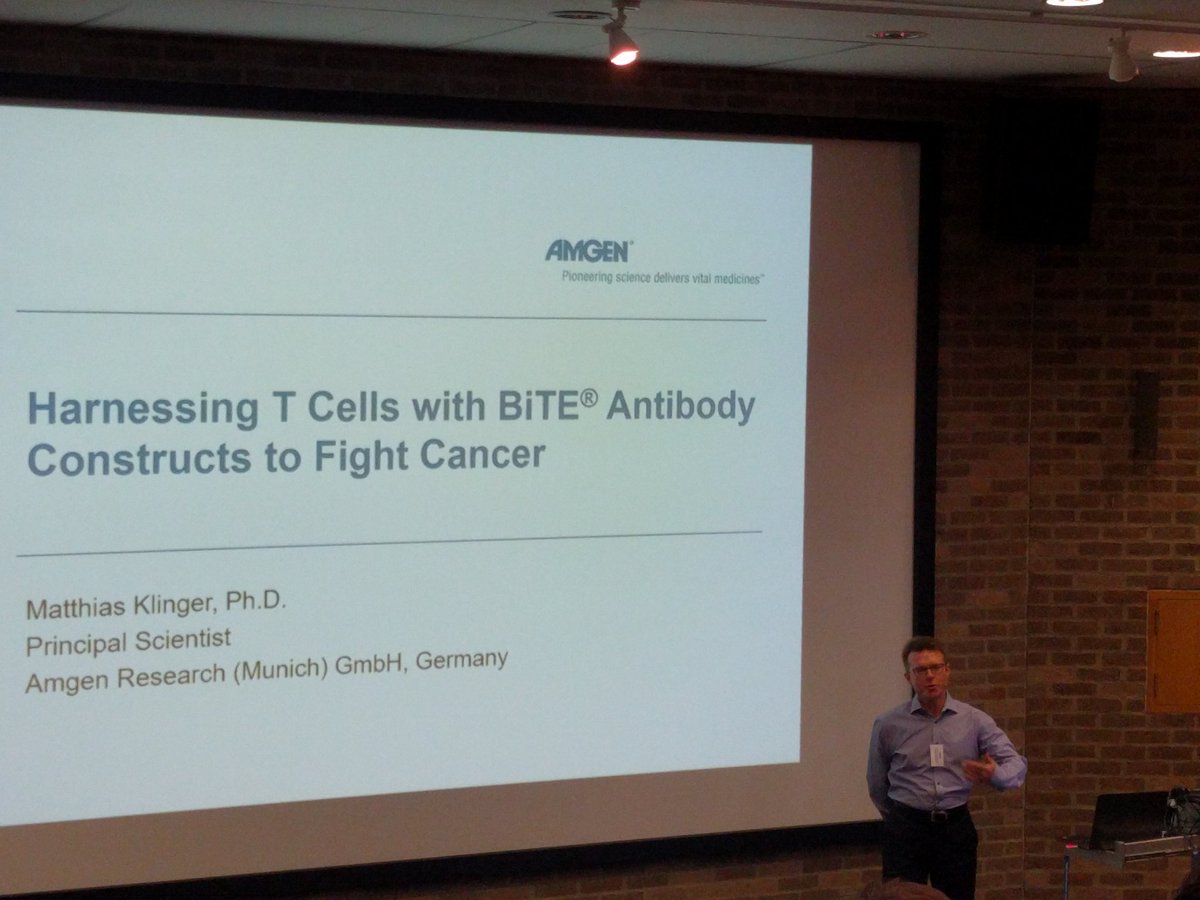 AMGEN®
Pioneering science delivers vital medicines™

Harnessing T Cells with BiTE® Antibody Constructs to Fight Cancer

Matthias Klinger, Ph.D.
Principal Scientist
Amgen Research (Munich) GmbH, Germany